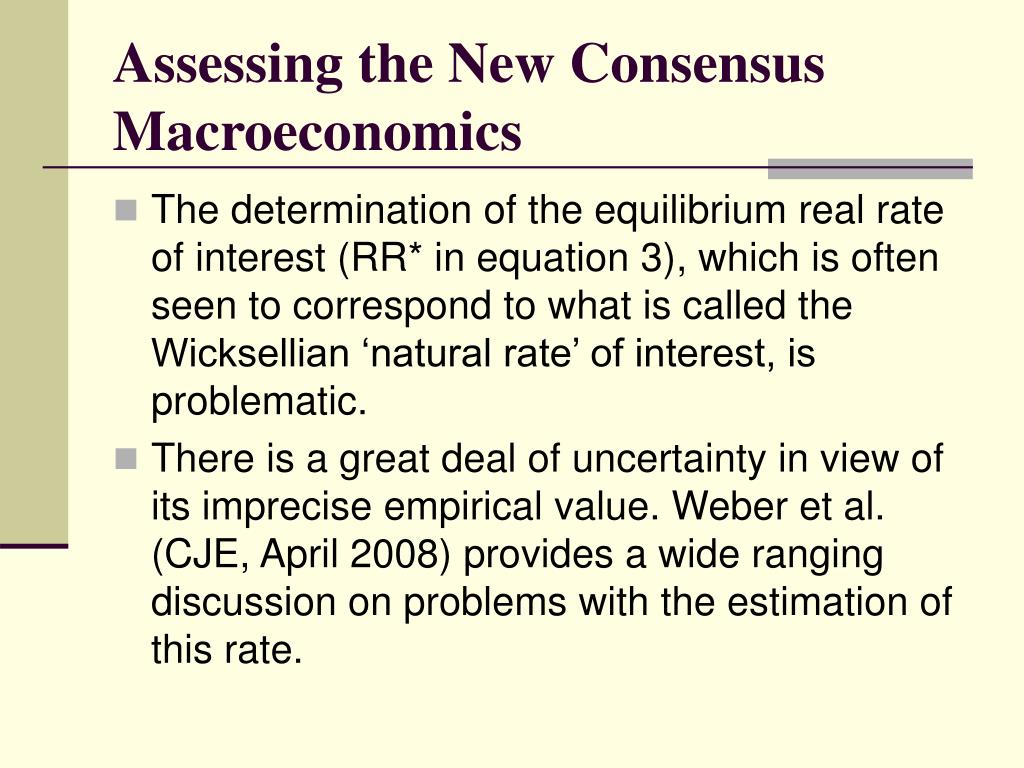 Assessing the New Consensus Macroeconomics

The determination of the equilibrium real rate of interest (RR* in equation 3), which is often seen to correspond to what is called the Wicksellian ‘natural rate’ of interest, is problematic.

There is a great deal of uncertainty in view of its imprecise empirical value. Weber et al. (CJE, April 2008) provides a wide ranging discussion on problems with the estimation of this rate.